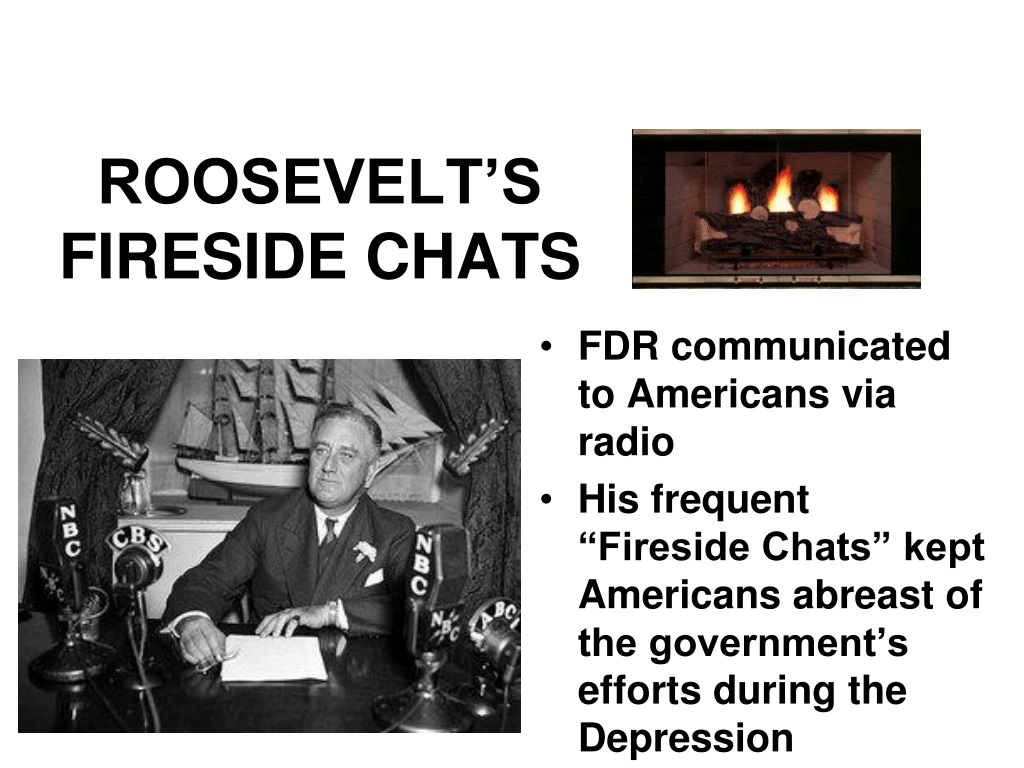 ROOSEVELT'S FIRESIDE CHATS

NBC
CBS
NBC
NBC
ABC

• FDR communicated to Americans via radio
• His frequent "Fireside Chats" kept Americans abreast of the government's efforts during the Depression